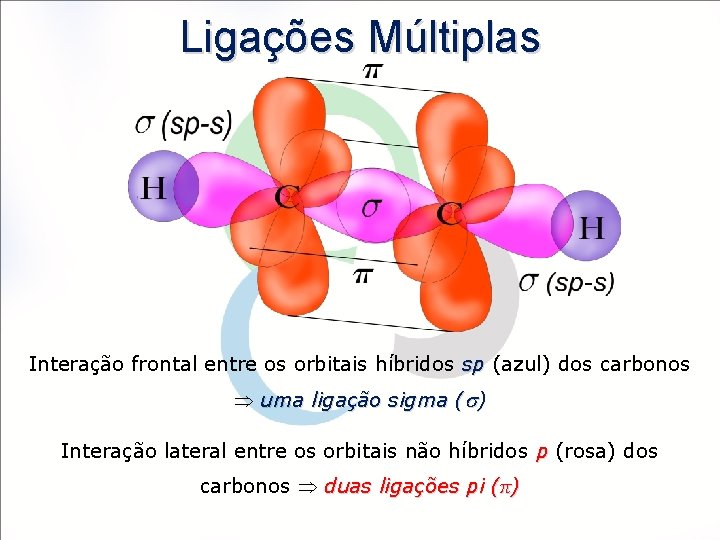 Ligações Múltiplas

$\pi$

$\sigma$ (sp-s)

H

C

$\sigma$

C

H

$\pi$

$\sigma$ (sp-s)

Interação frontal entre os orbitais híbridos sp (azul) dos carbonos

$\Rightarrow$ uma ligação sigma ($\sigma$)

Interação lateral entre os orbitais não híbridos p (rosa) dos carbonos $\Rightarrow$ duas ligações pi ($\pi$)